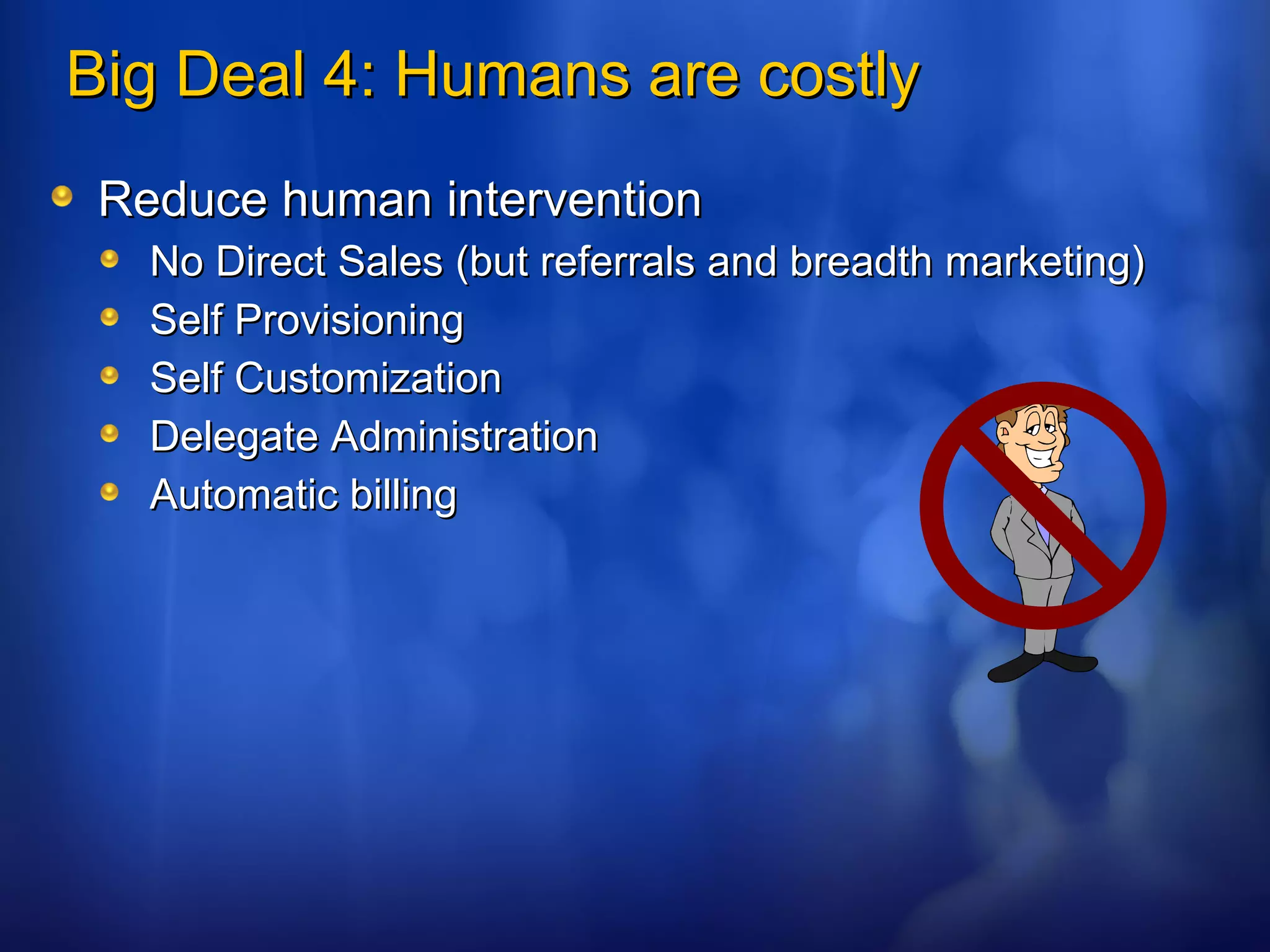 Big Deal 4: Humans are costly

- Reduce human intervention
  - No Direct Sales (but referrals and breadth marketing)
  - Self Provisioning
  - Self Customization
  - Delegate Administration
  - Automatic billing